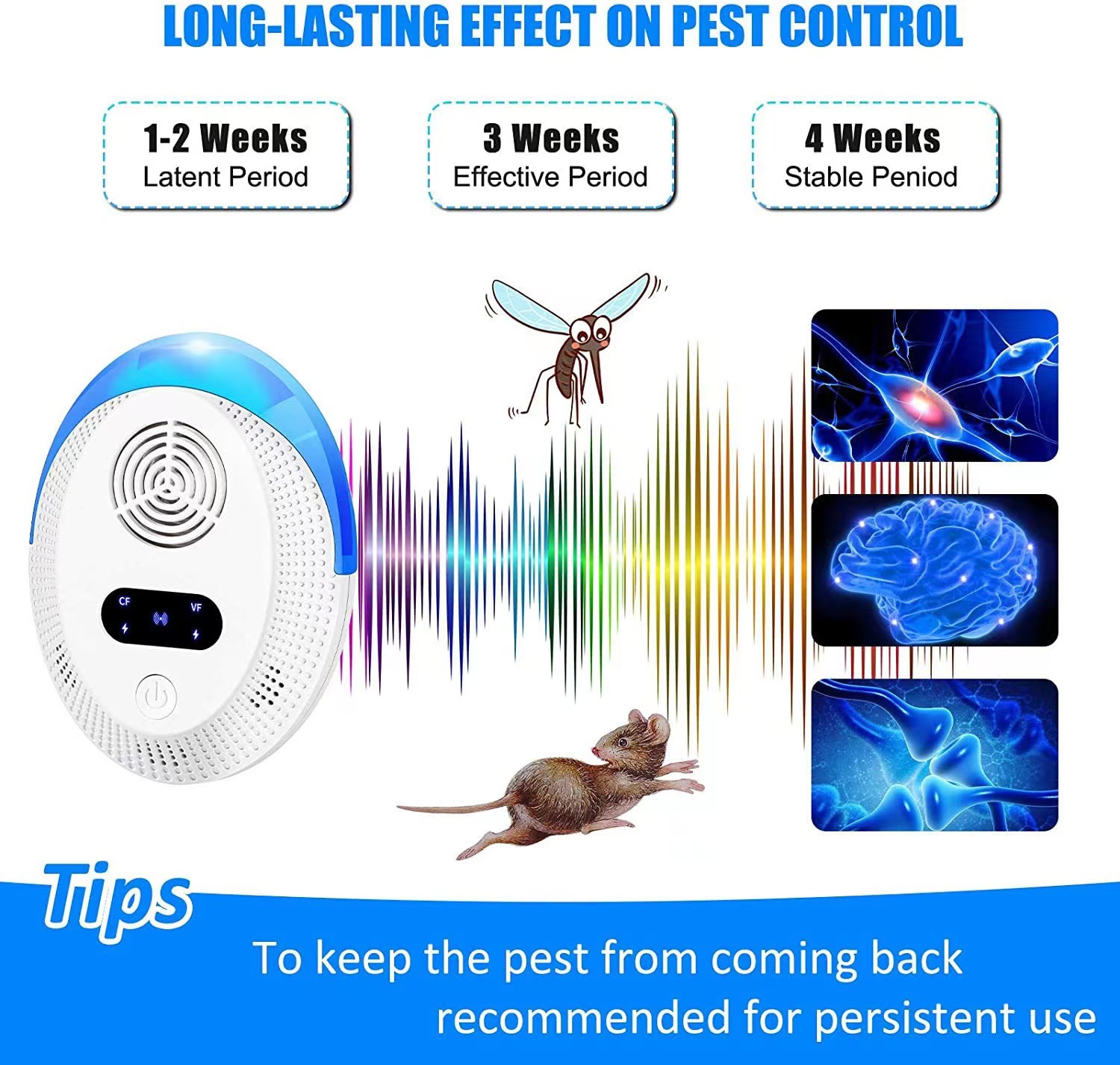 LONG-LASTING EFFECT ON PEST CONTROL

1-2 Weeks
Latent Period

3 Weeks
Effective Period

4 Weeks
Stable Peniod

CF
VF

Tips

To keep the pest from coming back
recommended for persistent use